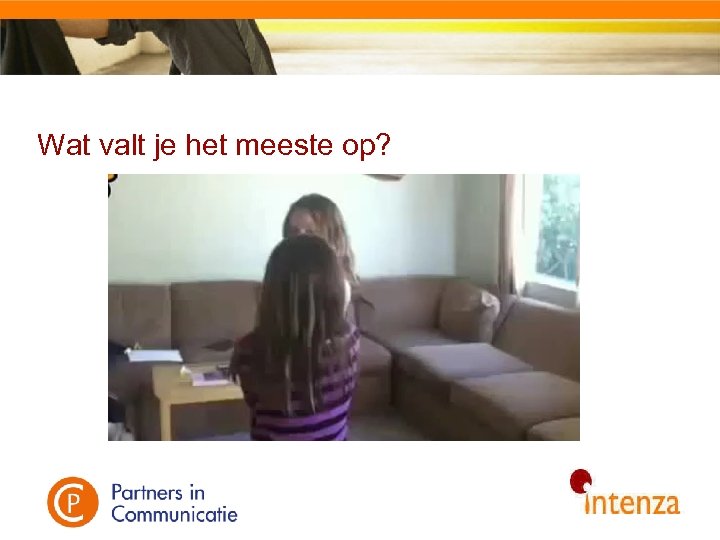 Wat valt je het meeste op?

Partners in Communicatie

intenza